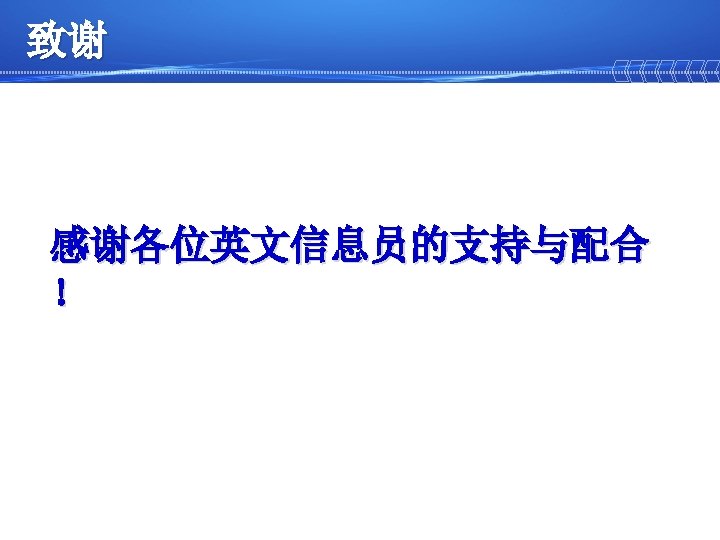 致谢

感谢各位英文信息员的支持与配合！